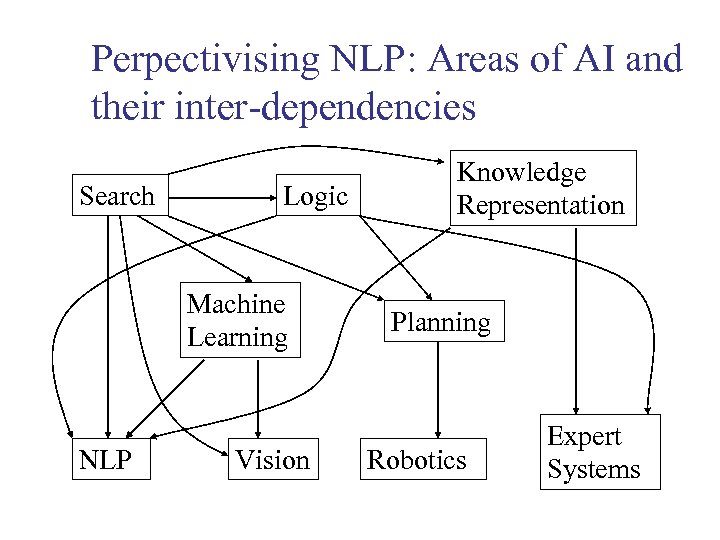 Perpectivising NLP: Areas of AI and their inter-dependencies

Search

Logic

Knowledge Representation

Machine Learning

Planning

NLP

Vision

Robotics

Expert Systems